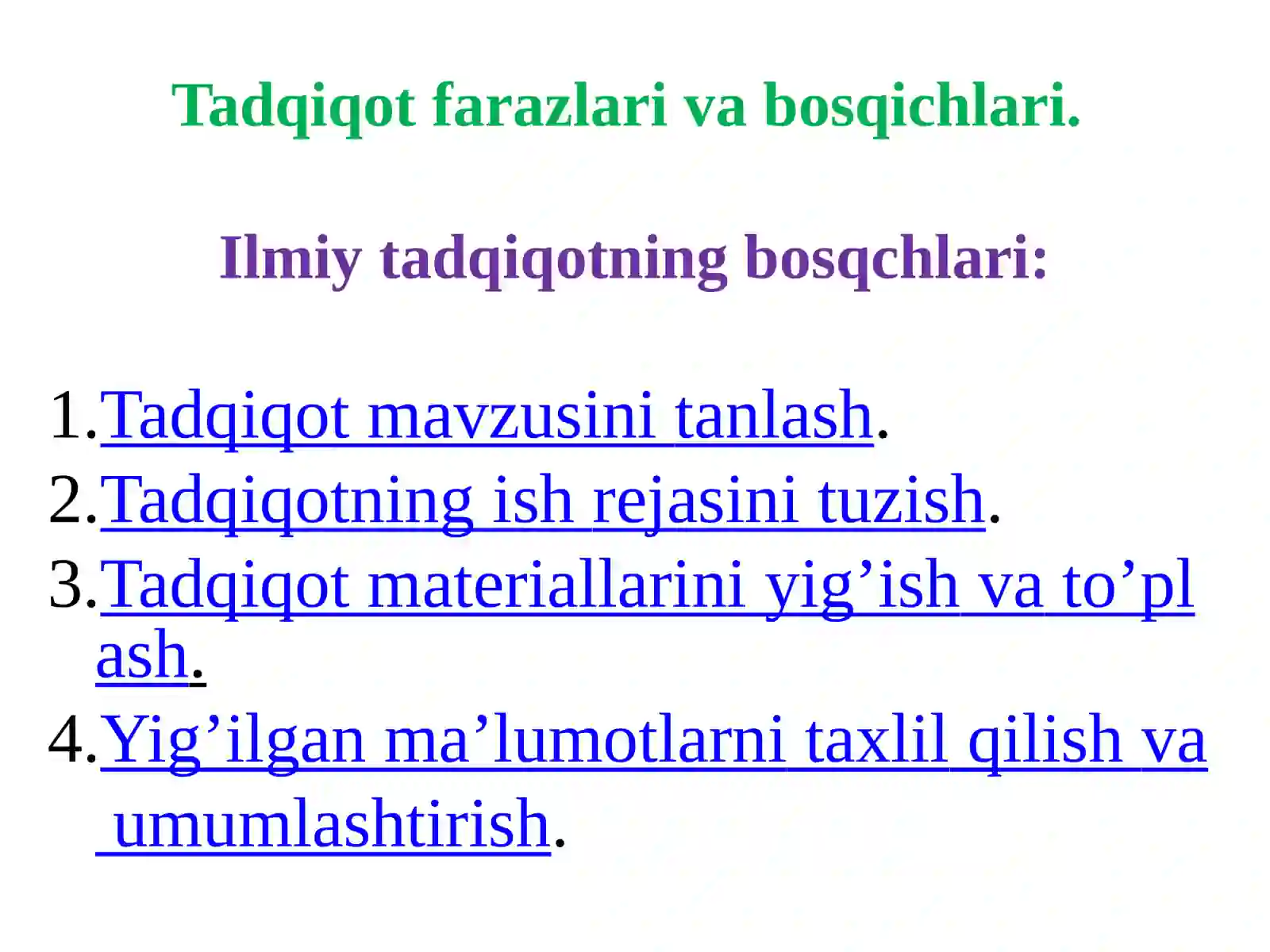 Tadqiqot farazlari va bosqichlari.

Ilmiy tadqiqotning bosqchlari:

1.Tadqiqot mavzusini tanlash.
2.Tadqiqotning ish rejasini tuzish.
3.Tadqiqot materiallarini yig’ish va to’plash.
4.Yig’ilgan ma’lumotlarni taxlil qilish va umumlashtirish.